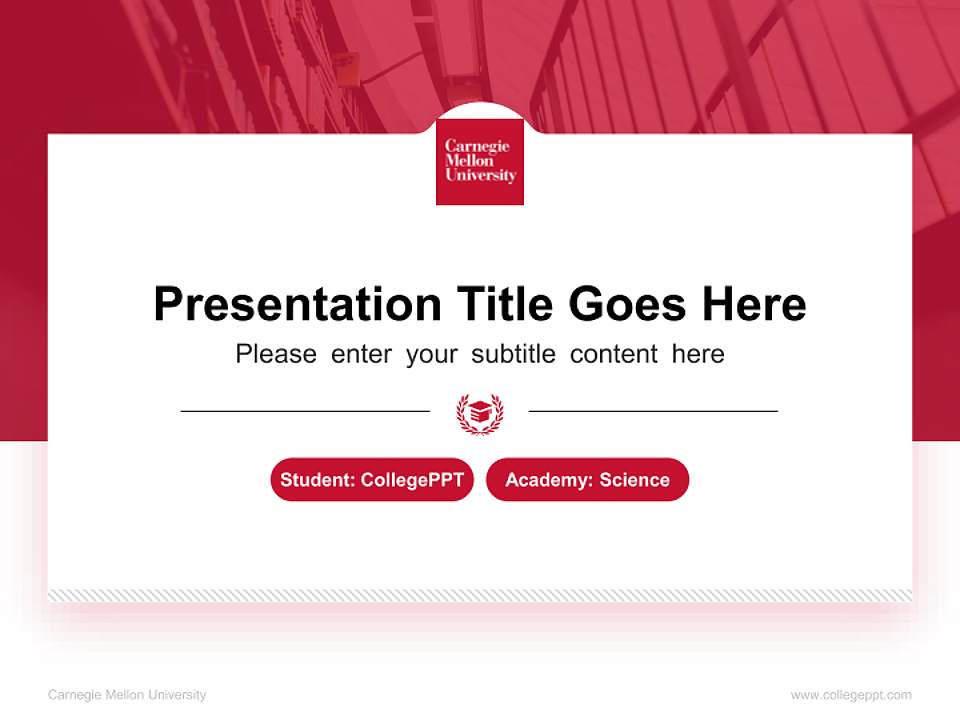 Carnegie Mellon University

Presentation Title Goes Here

Please enter your subtitle content here

Student: CollegePPT

Academy: Science

Carnegie Mellon University

www.collegeppt.com